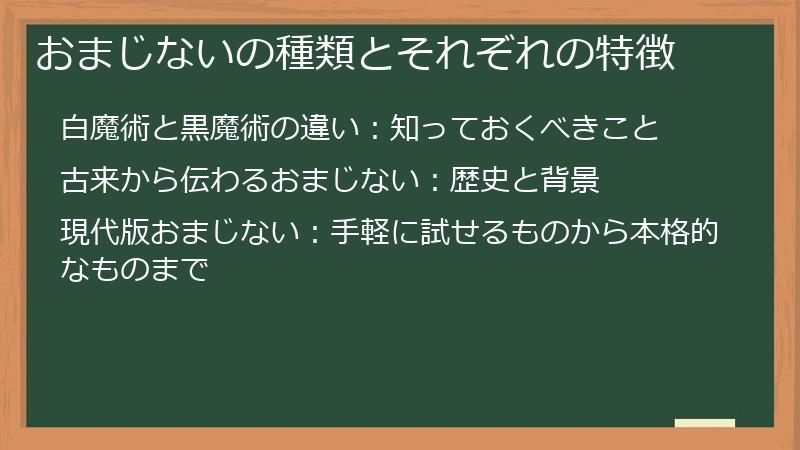 おまじないの種類とそれぞれの特徴

白魔術と黒魔術の違い：知っておくべきこと

古来から伝わるおまじない：歴史と背景

現代版おまじない：手軽に試せるものから本格的なものまで